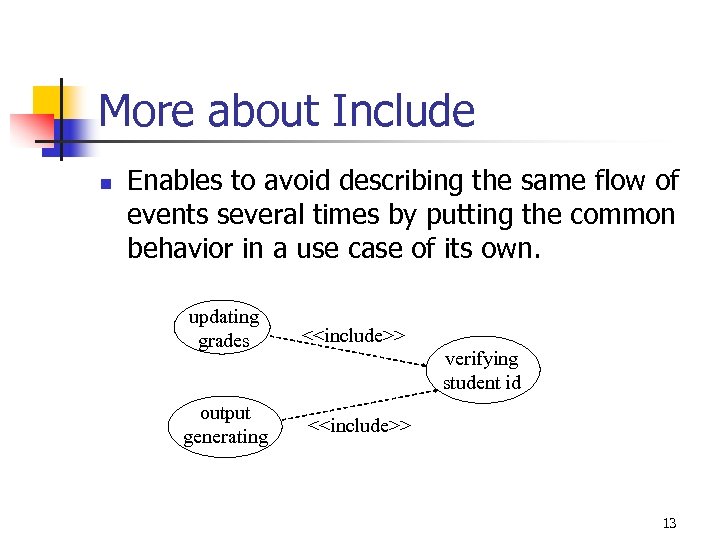 More about Include

Enables to avoid describing the same flow of events several times by putting the common behavior in a use case of its own.

updating grades

<<include>>

verifying student id

output generating

<<include>>

13